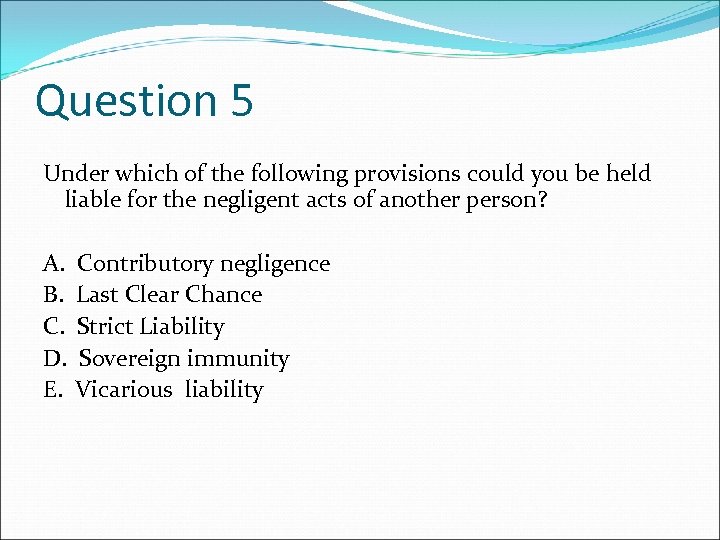 Question 5

Under which of the following provisions could you be held liable for the negligent acts of another person?

A. Contributory negligence
B. Last Clear Chance
C. Strict Liability
D. Sovereign immunity
E. Vicarious liability